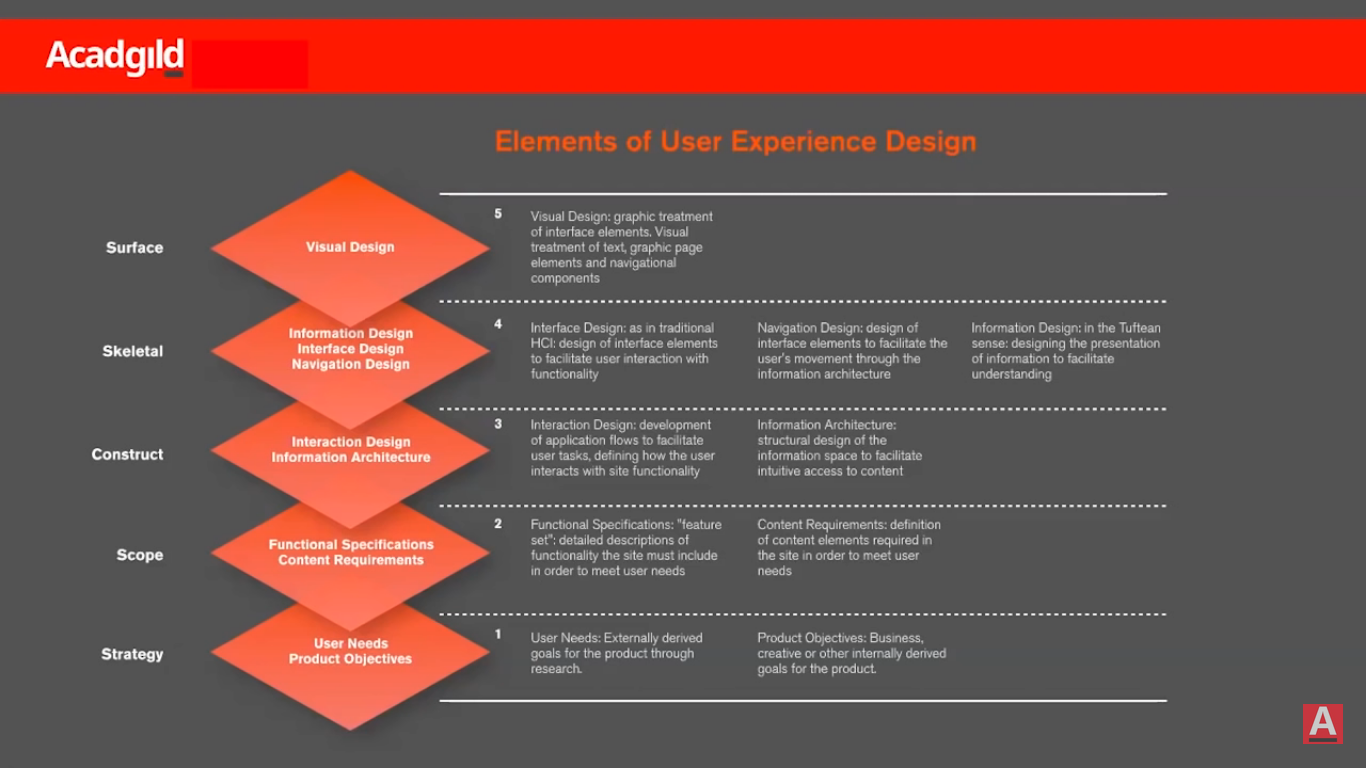 Acadgild

Elements of User Experience Design

Surface

Visual Design

5 Visual Design: graphic treatment of interface elements. Visual treatment of text, graphic page elements and navigational components

Skeletal

Information Design
Interface Design
Navigation Design

4 Interface Design: as in traditional HCI: design of interface elements to facilitate user interaction with functionality

Navigation Design: design of interface elements to facilitate the user's movement through the information architecture

Information Design: in the Tuftean sense: designing the presentation of information to facilitate understanding

Construct

Interaction Design
Information Architecture

3 Interaction Design: development of application flows to facilitate user tasks, defining how the user interacts with site functionality

Information Architecture: structural design of the information space to facilitate intuitive access to content

Scope

Functional Specifications
Content Requirements

2 Functional Specifications: "feature set": detailed descriptions of functionality the site must include in order to meet user needs

Content Requirements: definition of content elements required in the site in order to meet user needs

Strategy

User Needs
Product Objectives

1 User Needs: Externally derived goals for the product through research.

Product Objectives: Business, creative or other internally derived goals for the product.

A